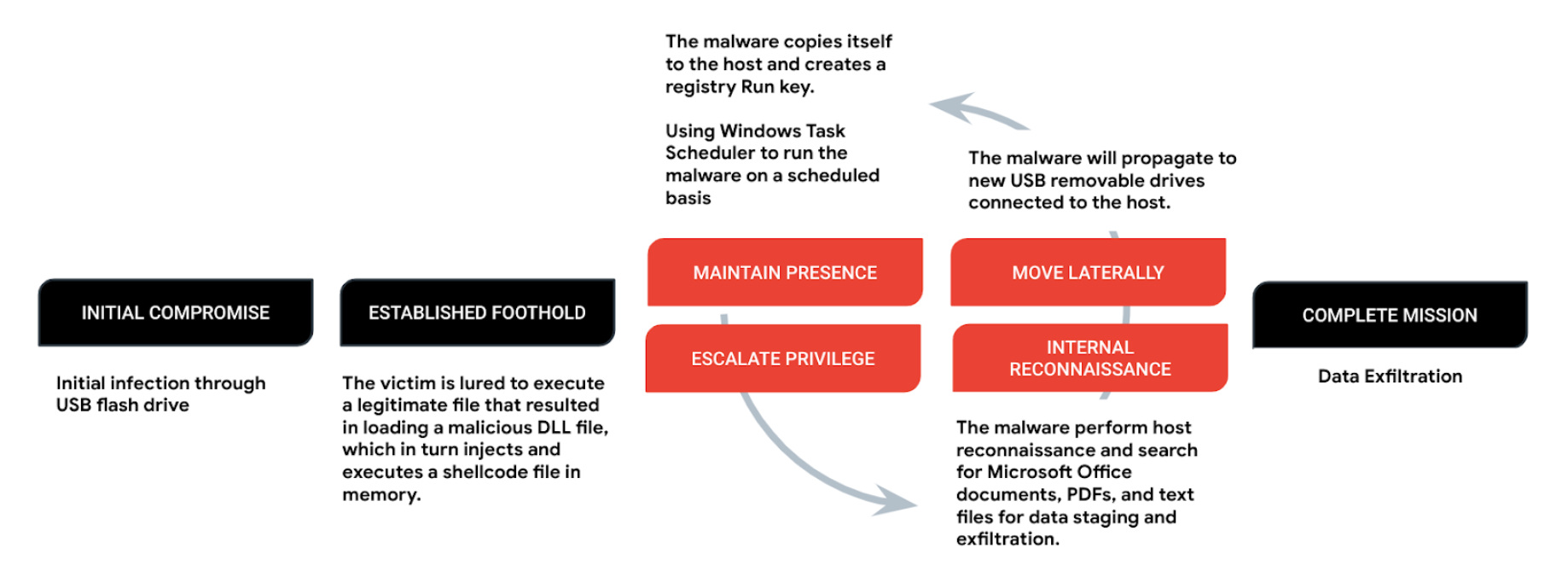 INITIAL COMPROMISE

Initial infection through USB flash drive

ESTABLISHED FOOTHOLD

The victim is lured to execute a legitimate file that resulted in loading a malicious DLL file, which in turn injects and executes a shellcode file in memory.

The malware copies itself to the host and creates a registry Run key.

Using Windows Task Scheduler to run the malware on a scheduled basis

MAINTAIN PRESENCE

ESCALATE PRIVILEGE

The malware will propagate to new USB removable drives connected to the host.

MOVE LATERALLY

INTERNAL RECONNAISSANCE

The malware perform host reconnaissance and search for Microsoft Office documents, PDFs, and text files for data staging and exfiltration.

COMPLETE MISSION

Data Exfiltration